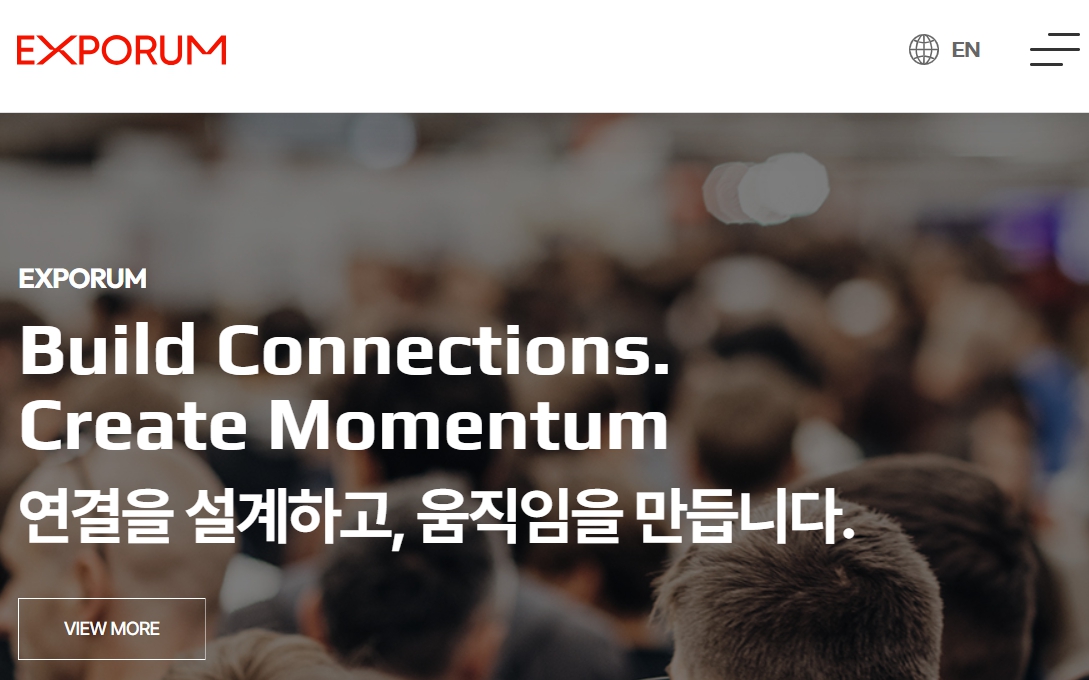 EXPORUM

EN

EXPORUM

Build Connections.
Create Momentum

연결을 설계하고, 움직임을 만듭니다.

VIEW MORE